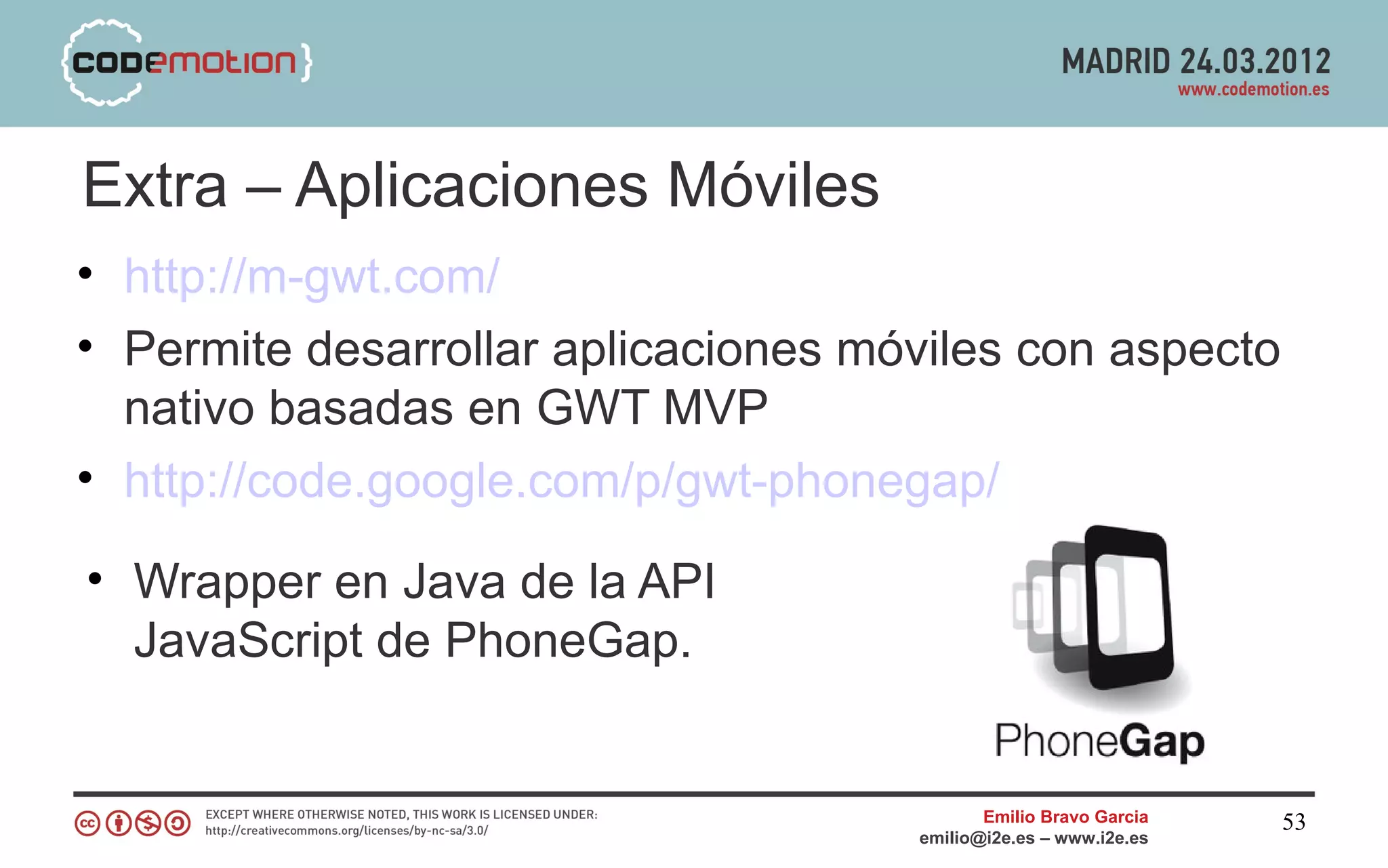 {codemotion}

MADRID 24.03.2012
www.codemotion.es

Extra – Aplicaciones Móviles

• http://m-gwt.com/
• Permite desarrollar aplicaciones móviles con aspecto nativo basadas en GWT MVP
• http://code.google.com/p/gwt-phonegap/

• Wrapper en Java de la API JavaScript de PhoneGap.

PhoneGap

EXCEPT WHERE OTHERWISE NOTED, THIS WORK IS LICENSED UNDER:
http://creativecommons.org/licenses/by-nc-sa/3.0/

Emilio Bravo Garcia
emilio@i2e.es – www.i2e.es

53